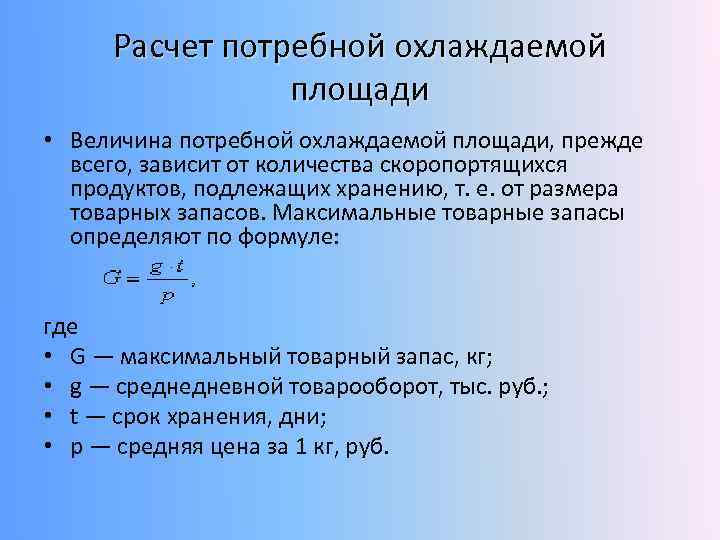 Расчет потребной охлаждаемой площади

• Величина потребной охлаждаемой площади, прежде всего, зависит от количества скоропортящихся продуктов, подлежащих хранению, т. е. от размера товарных запасов. Максимальные товарные запасы определяют по формуле:

$G = \frac{g \cdot t}{p}$,

где
• G — максимальный товарный запас, кг;
• g — среднедневной товарооборот, тыс. руб.;
• t — срок хранения, дни;
• p — средняя цена за 1 кг, руб.